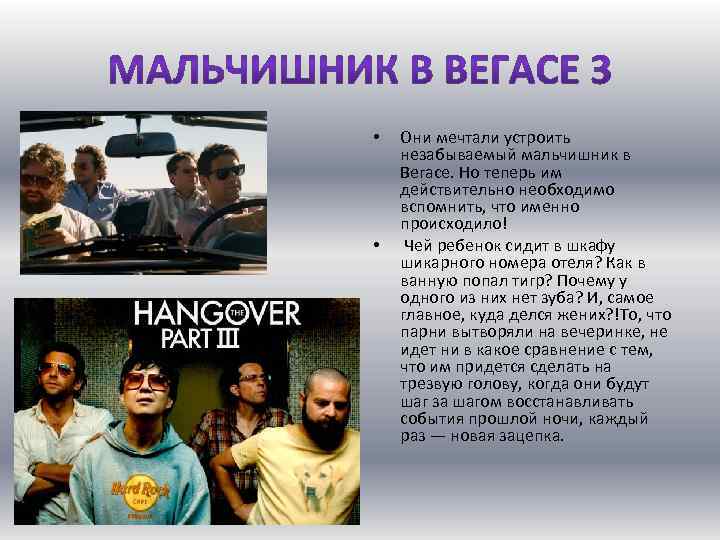 МАЛЬЧИШНИК В ВЕГАСЕ 3

THE HANGOVER PART III

Hard Rock CAFE

• Они мечтали устроить незабываемый мальчишник в Вегасе. Но теперь им действительно необходимо вспомнить, что именно происходило!

• Чей ребенок сидит в шкафу шикарного номера отеля? Как в ванную попал тигр? Почему у одного из них нет зуба? И, самое главное, куда делся жених?!То, что парни вытворяли на вечеринке, не идет ни в какое сравнение с тем, что им придется сделать на трезвую голову, когда они будут шаг за шагом восстанавливать события прошлой ночи, каждый раз — новая зацепка.